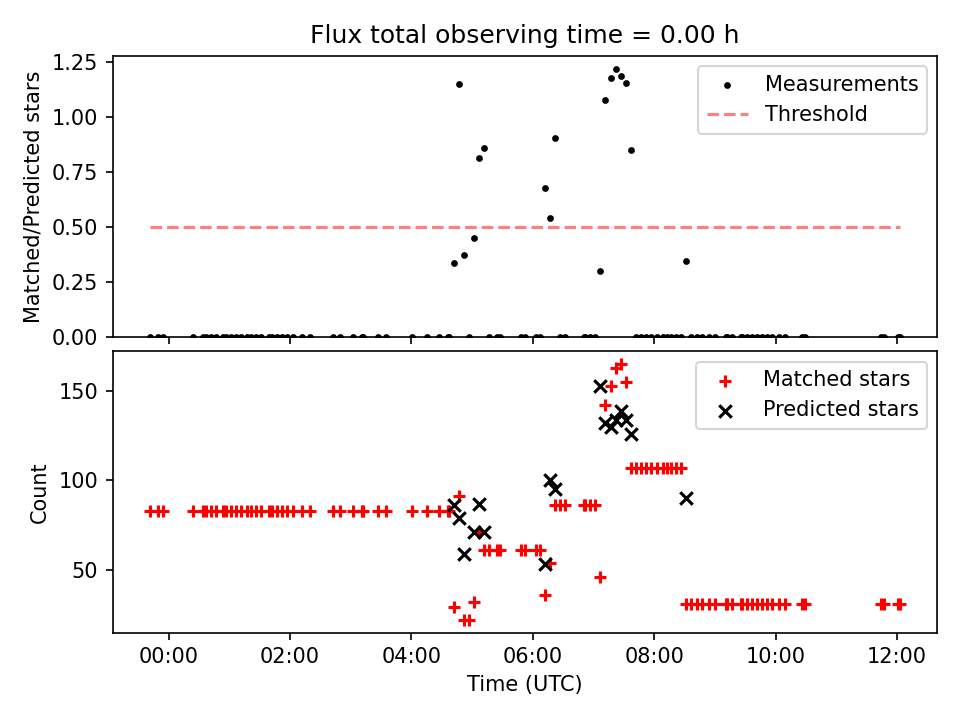 Flux total observing time = 0.00 h

Matched/Predicted stars

1.25
1.00
0.75
0.50
0.25
0.00

Measurements
Threshold

Count

150
100
50

Matched stars
Predicted stars

00:00
02:00
04:00
06:00
08:00
10:00
12:00

Time (UTC)